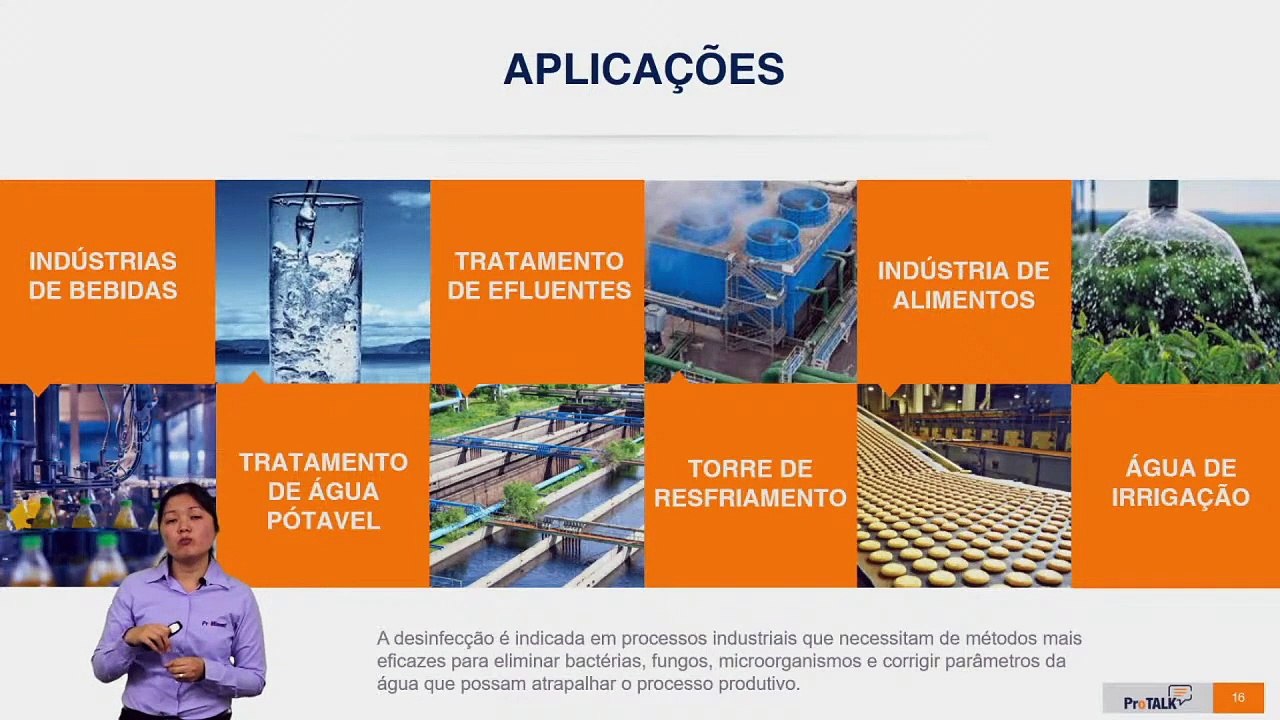 APLICAÇÕES

INDÚSTRIAS DE BEBIDAS

TRATAMENTO DE EFLUENTES

INDÚSTRIA DE ALIMENTOS

TRATAMENTO DE ÁGUA PÓTAVEL

TORRE DE RESFRIAMENTO

ÁGUA DE IRRIGAÇÃO

A desinfecção é indicada em processos industriais que necessitam de métodos mais eficazes para eliminar bactérias, fungos, microorganismos e corrigir parâmetros da água que possam atrapalhar o processo produtivo.

ProTALK

16